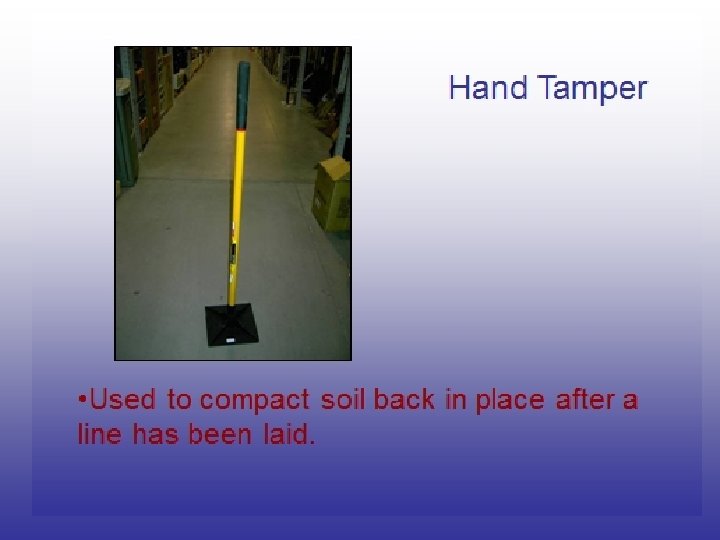 Hand Tamper

•Used to compact soil back in place after a line has been laid.